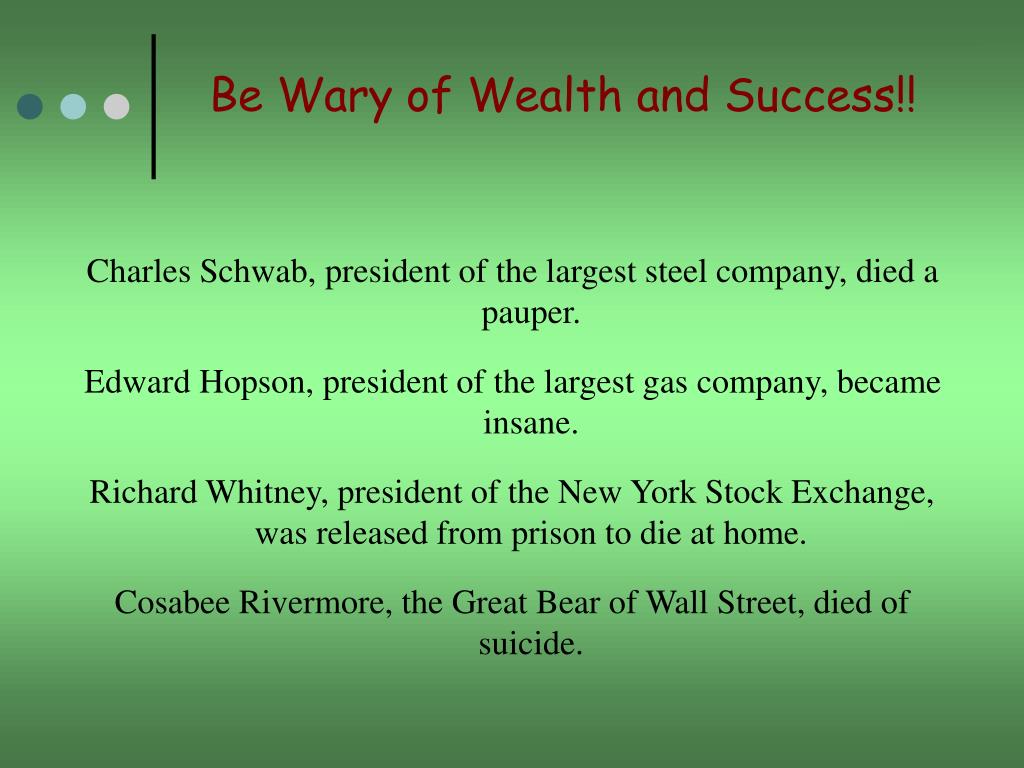 Be Wary of Wealth and Success!!

Charles Schwab, president of the largest steel company, died a pauper.

Edward Hopson, president of the largest gas company, became insane.

Richard Whitney, president of the New York Stock Exchange, was released from prison to die at home.

Cosabee Rivermore, the Great Bear of Wall Street, died of suicide.